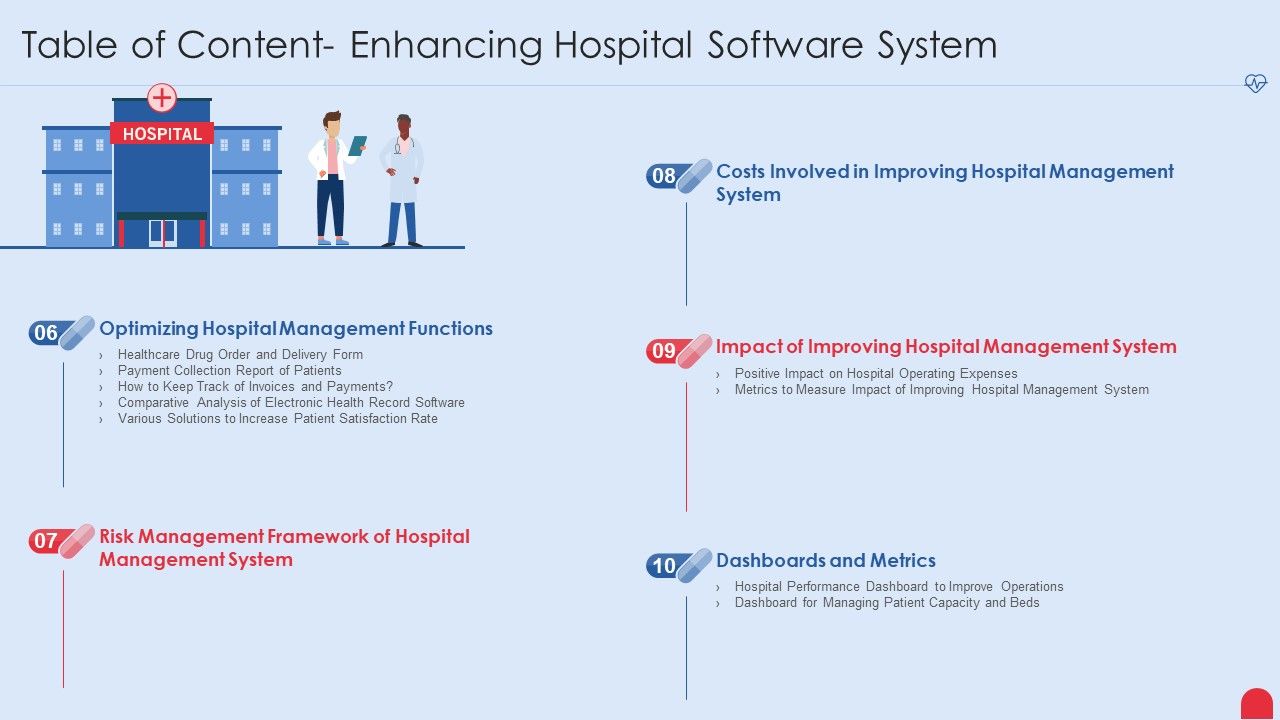 Table of Content- Enhancing Hospital Software System

HOSPITAL

06 Optimizing Hospital Management Functions
› Healthcare Drug Order and Delivery Form
› Payment Collection Report of Patients
› How to Keep Track of Invoices and Payments?
› Comparative Analysis of Electronic Health Record Software
› Various Solutions to Increase Patient Satisfaction Rate

07 Risk Management Framework of Hospital Management System

08 Costs Involved in Improving Hospital Management System

09 Impact of Improving Hospital Management System
› Positive Impact on Hospital Operating Expenses
› Metrics to Measure Impact of Improving Hospital Management System

10 Dashboards and Metrics
› Hospital Performance Dashboard to Improve Operations
› Dashboard for Managing Patient Capacity and Beds